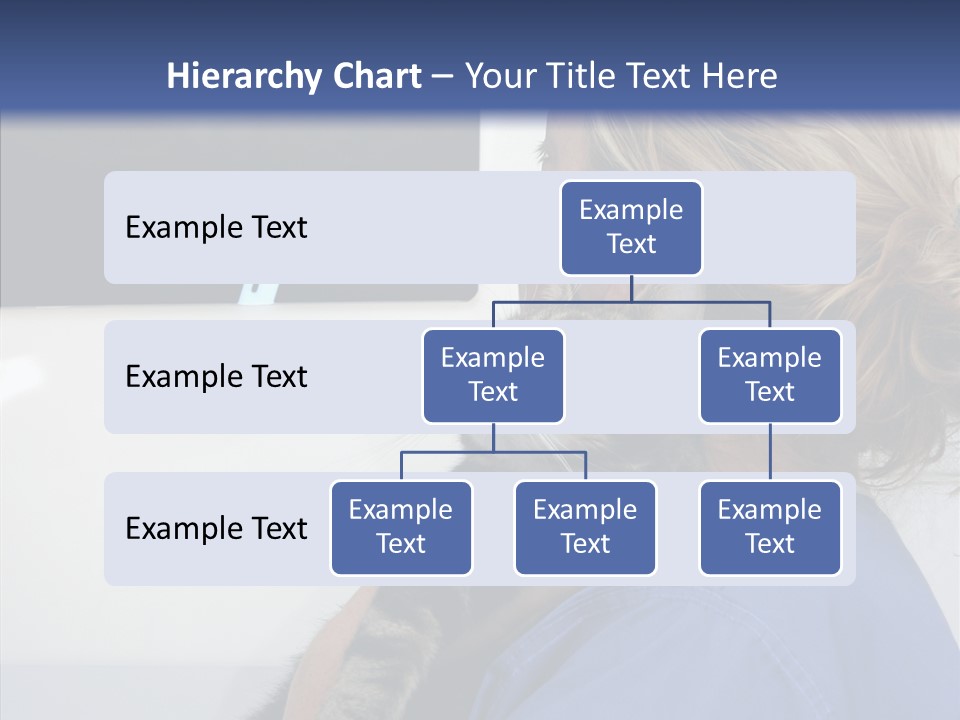 Hierarchy Chart – Your Title Text Here

Example Text

Example Text

Example Text

Example Text

Example Text

Example Text

Example Text

Example Text

Example Text